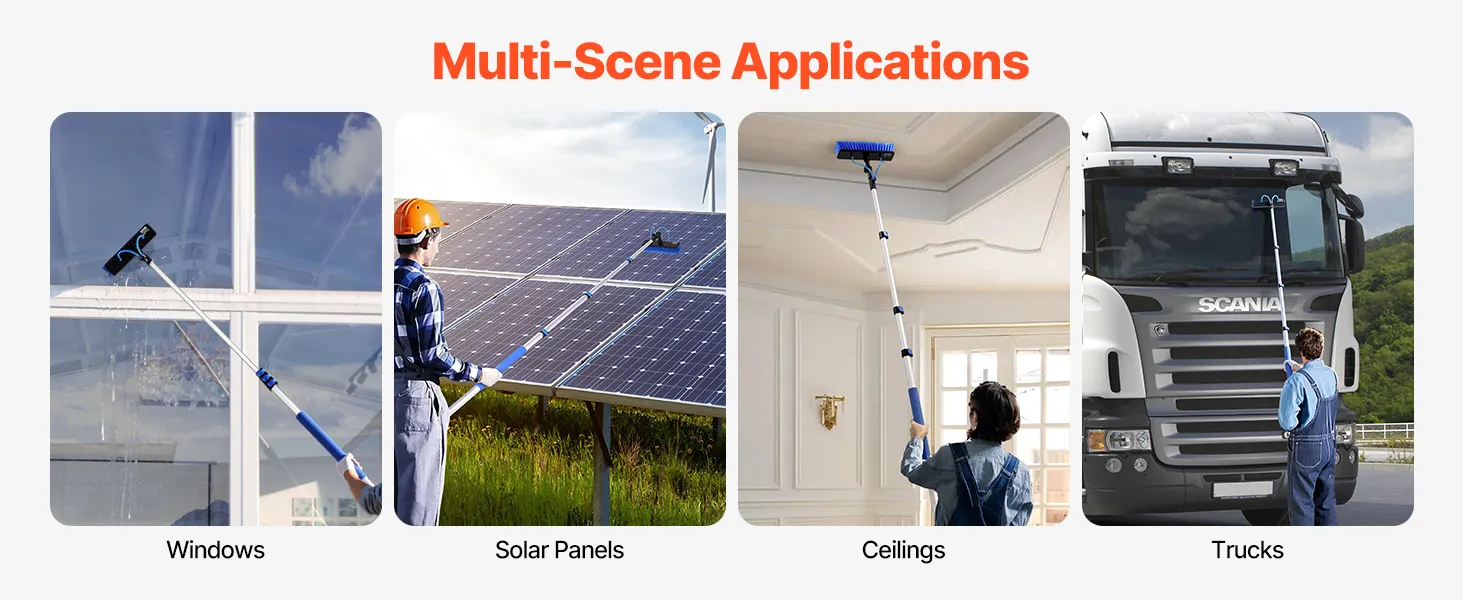 Multi-Scene Applications

SCANIA

Windows

Solar Panels

Ceilings

Trucks